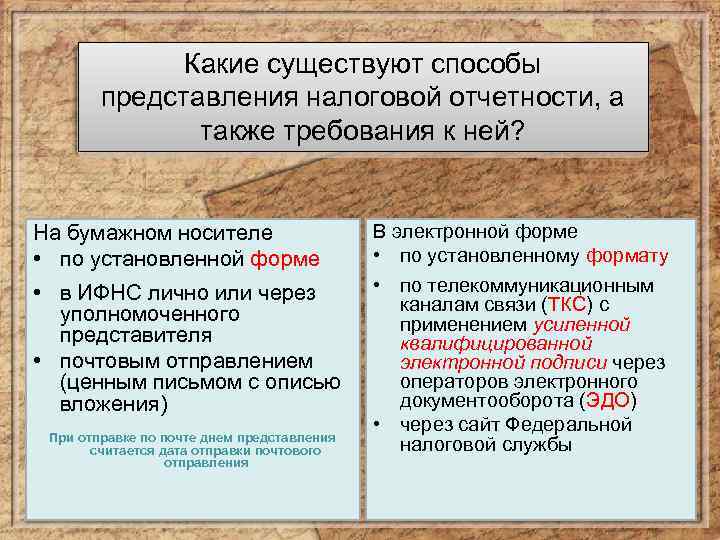 Какие существуют способы представления налоговой отчетности, а также требования к ней?

На бумажном носителе
• по установленной форме
• в ИФНС лично или через уполномоченного представителя
• почтовым отправлением (ценным письмом с описью вложения)

При отправке по почте днем представления считается дата отправки почтового отправления

В электронной форме
• по установленному формату
• по телекоммуникационным каналам связи (ТКС) с применением усиленной квалифицированной электронной подписи через операторов электронного документооборота (ЭДО)
• через сайт Федеральной налоговой службы